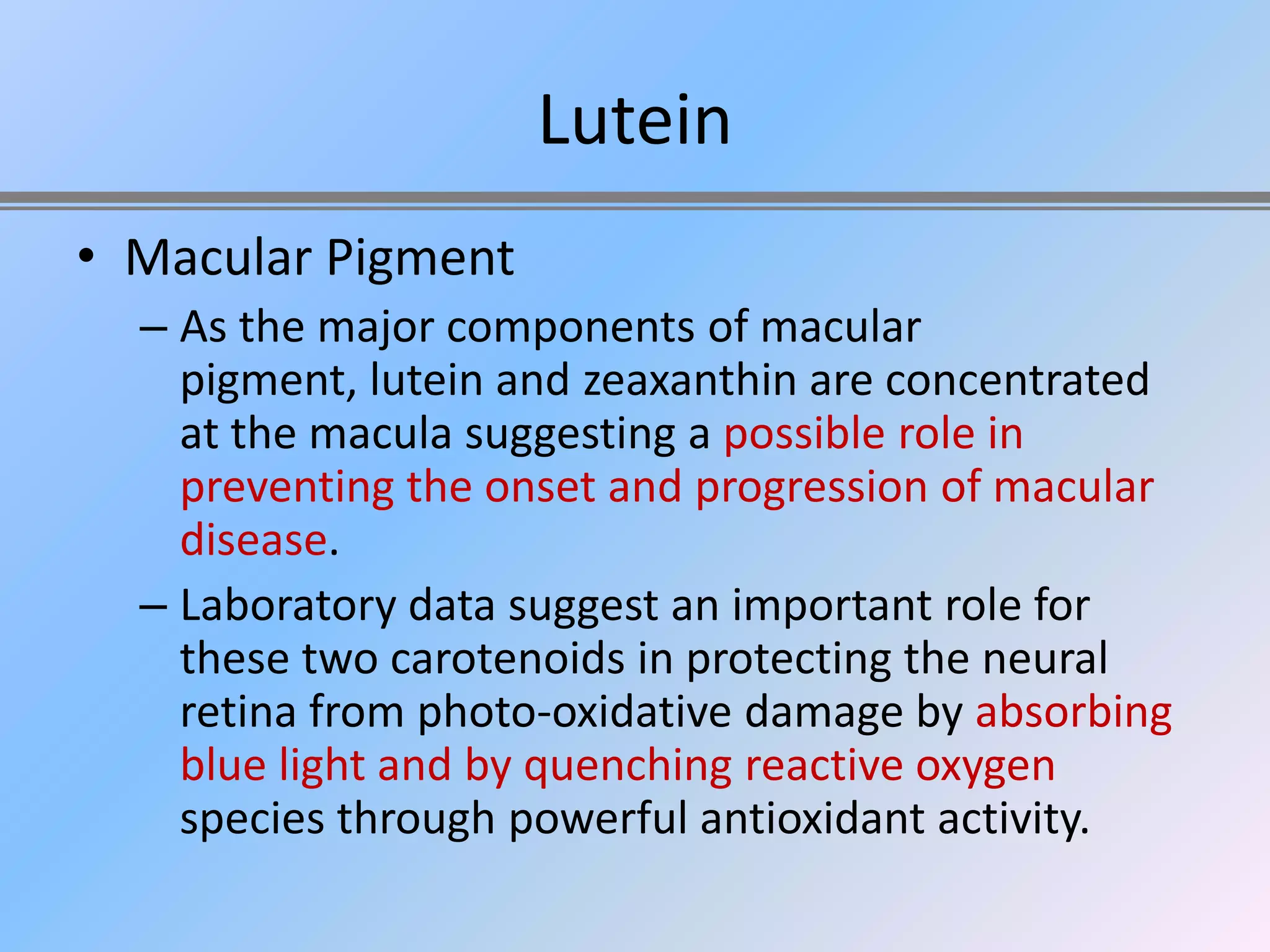 Lutein

• Macular Pigment

– As the major components of macular pigment, lutein and zeaxanthin are concentrated at the macula suggesting a possible role in preventing the onset and progression of macular disease.

– Laboratory data suggest an important role for these two carotenoids in protecting the neural retina from photo-oxidative damage by absorbing blue light and by quenching reactive oxygen species through powerful antioxidant activity.